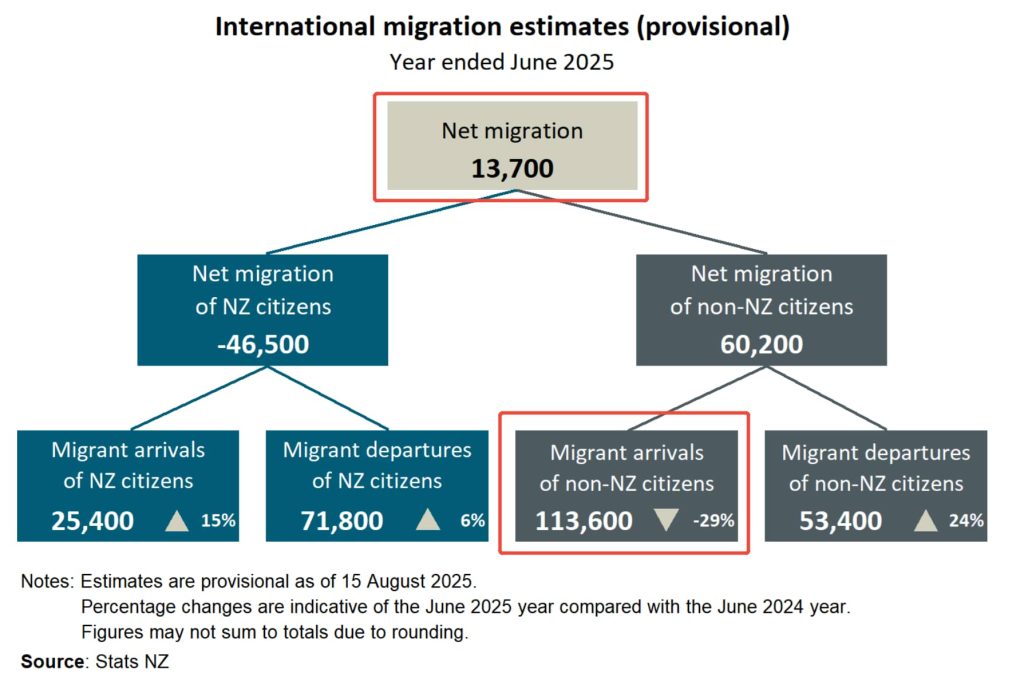 International migration estimates (provisional)
Year ended June 2025

Net migration
13,700

Net migration of NZ citizens
-46,500

Net migration of non-NZ citizens
60,200

Migrant arrivals of NZ citizens
25,400 15%

Migrant departures of NZ citizens
71,800 6%

Migrant arrivals of non-NZ citizens
113,600 -29%

Migrant departures of non-NZ citizens
53,400 24%

Notes: Estimates are provisional as of 15 August 2025.
Percentage changes are indicative of the June 2025 year compared with the June 2024 year.
Figures may not sum to totals due to rounding.

Source: Stats NZ